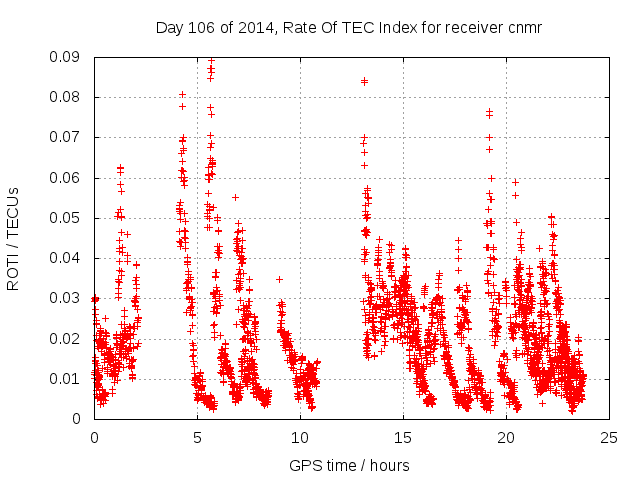 Day 106 of 2014, Rate Of TEC Index for receiver cnmr

ROTI / TECUs

0.09
0.08
0.07
0.06
0.05
0.04
0.03
0.02
0.01
0

0
5
10
15
20
25

GPS time / hours